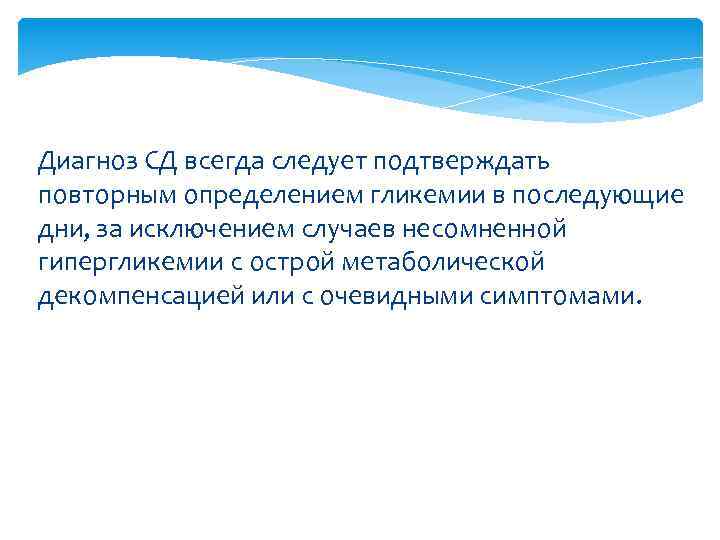 Диагноз СД всегда следует подтверждать повторным определением гликемии в последующие дни, за исключением случаев несомненной гипергликемии с острой метаболической декомпенсацией или с очевидными симптомами.